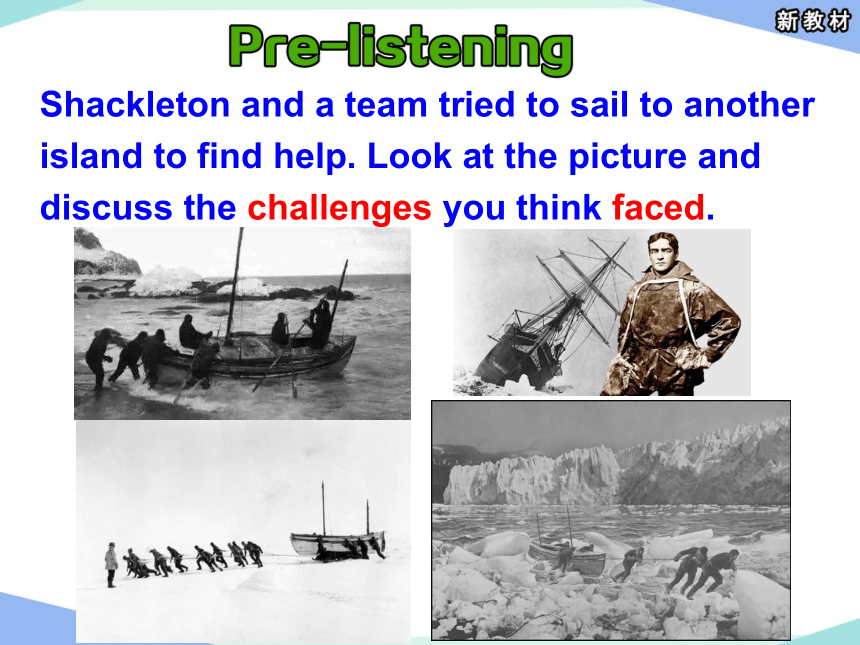 新教材

Pre-listening

Shackleton and a team tried to sail to another island to find help. Look at the picture and discuss the challenges you think faced.